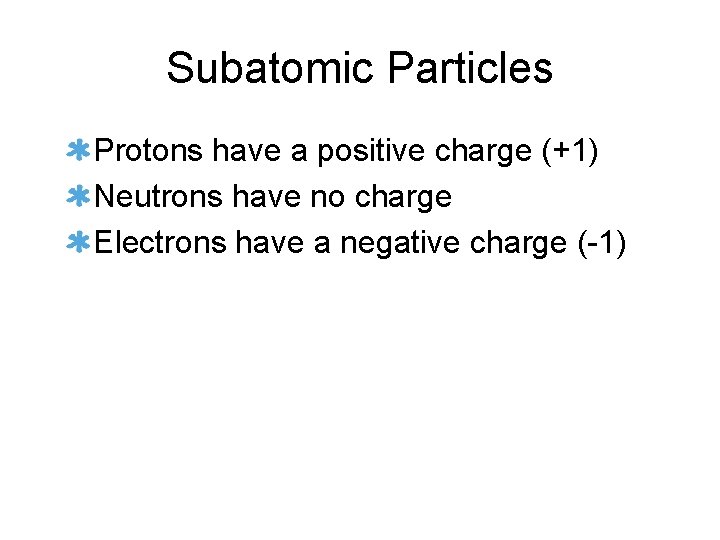 Subatomic Particles

Protons have a positive charge (+1)
Neutrons have no charge
Electrons have a negative charge (-1)